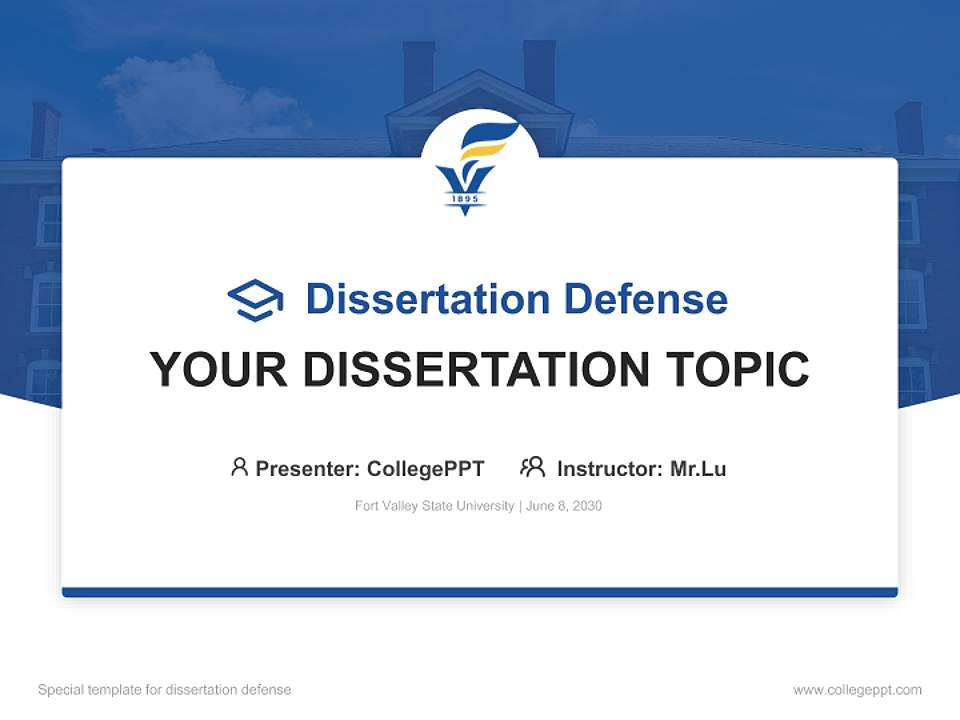 1895

Dissertation Defense

YOUR DISSERTATION TOPIC

Presenter: CollegePPT Instructor: Mr.Lu

Fort Valley State University | June 8, 2030

Special template for dissertation defense

www.collegeppt.com